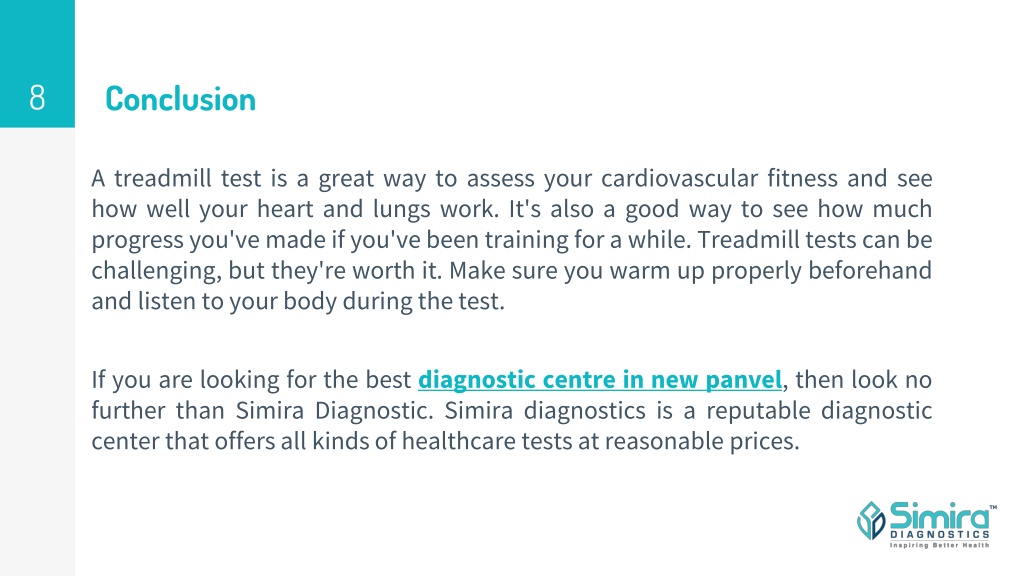 8

Conclusion

A treadmill test is a great way to assess your cardiovascular fitness and see how well your heart and lungs work. It's also a good way to see how much progress you've made if you've been training for a while. Treadmill tests can be challenging, but they're worth it. Make sure you warm up properly beforehand and listen to your body during the test.

If you are looking for the best diagnostic centre in new panvel, then look no further than Simira Diagnostic. Simira diagnostics is a reputable diagnostic center that offers all kinds of healthcare tests at reasonable prices.

Simira™
DIAGNOSTICS
Inspiring Better Health